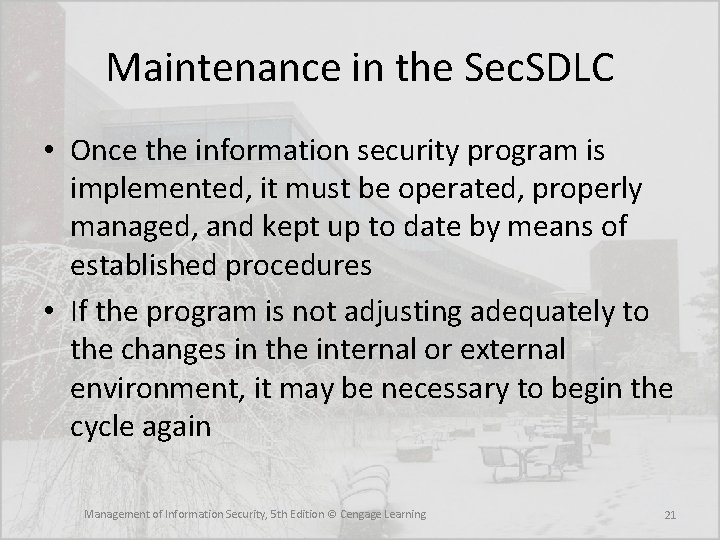 Maintenance in the SecSDLC

• Once the information security program is implemented, it must be operated, properly managed, and kept up to date by means of established procedures

• If the program is not adjusting adequately to the changes in the internal or external environment, it may be necessary to begin the cycle again

Management of Information Security, 5th Edition © Cengage Learning

21